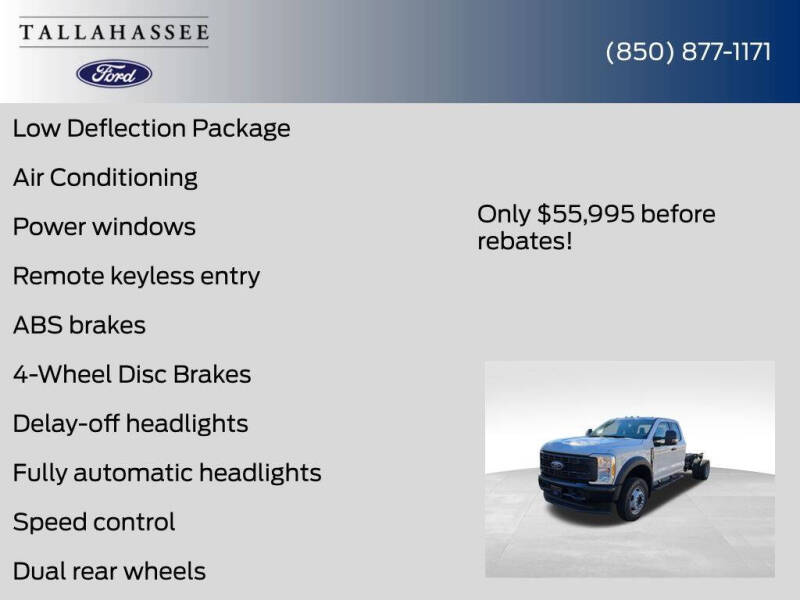 TALLAHASSEE

Ford

(850) 877-1171

Low Deflection Package

Air Conditioning

Power windows

Remote keyless entry

ABS brakes

4-Wheel Disc Brakes

Delay-off headlights

Fully automatic headlights

Speed control

Dual rear wheels

Only $55,995 before rebates!